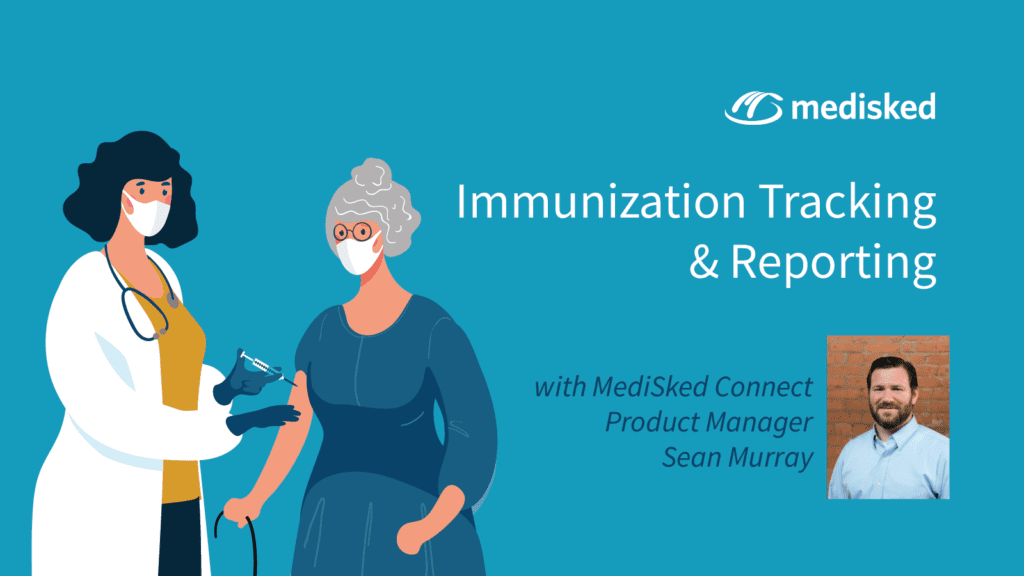 medisked

Immunization Tracking & Reporting

with MediSked Connect Product Manager Sean Murray